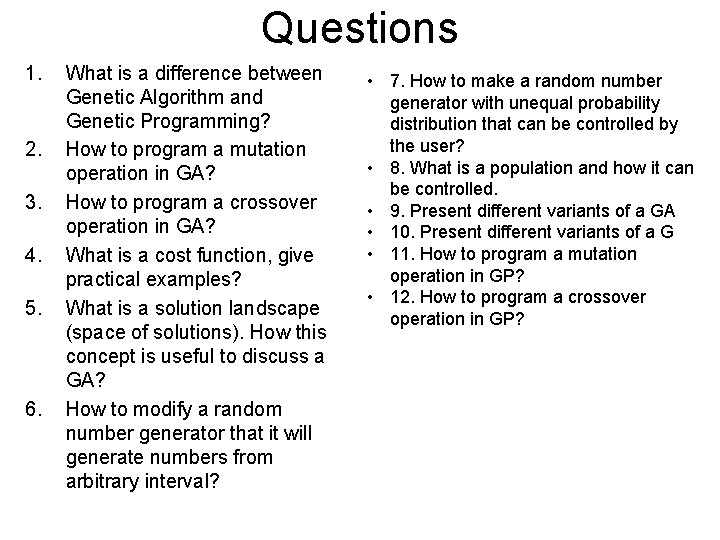 Questions

1. What is a difference between Genetic Algorithm and Genetic Programming?
2. How to program a mutation operation in GA?
3. How to program a crossover operation in GA?
4. What is a cost function, give practical examples?
5. What is a solution landscape (space of solutions). How this concept is useful to discuss a GA?
6. How to modify a random number generator that it will generate numbers from arbitrary interval?

• 7. How to make a random number generator with unequal probability distribution that can be controlled by the user?
• 8. What is a population and how it can be controlled.
• 9. Present different variants of a GA
• 10. Present different variants of a G
• 11. How to program a mutation operation in GP?
• 12. How to program a crossover operation in GP?